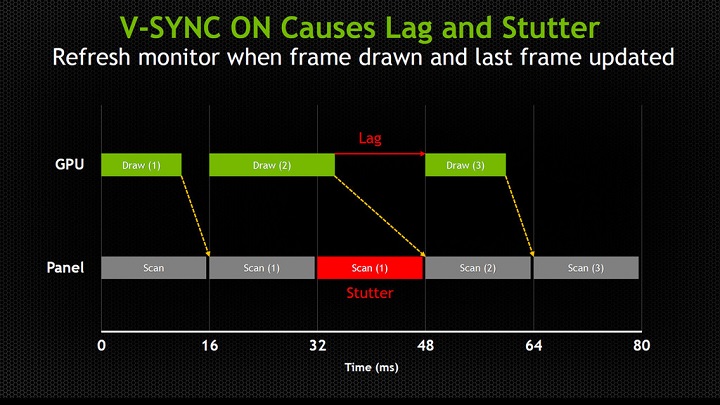 V-SYNC ON Causes Lag and Stutter
Refresh monitor when frame drawn and last frame updated

Lag

GPU

Draw (1)

Draw (2)

Draw (3)

Panel

Scan

Scan (1)

Scan (1)

Scan (2)

Scan (3)

Stutter

0

16

32

48

64

80

Time (ms)